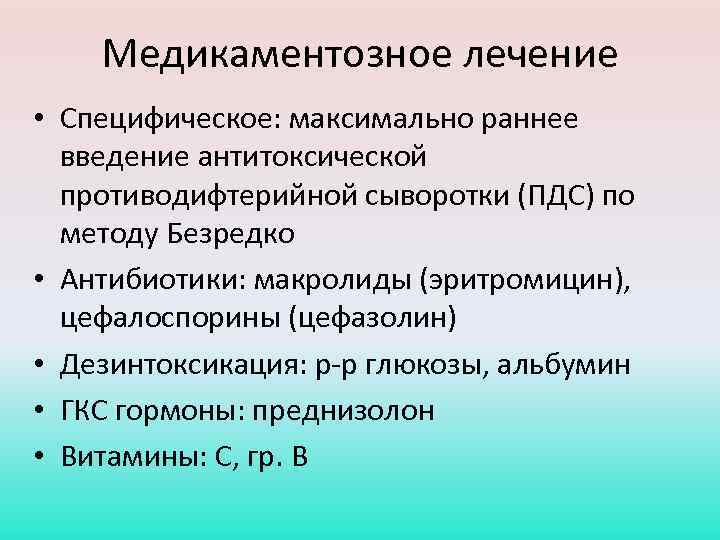 Медикаментозное лечение

• Специфическое: максимально раннее введение антитоксической противодифтерийной сыворотки (ПДС) по методу Безредко

• Антибиотики: макролиды (эритромицин), цефалоспорины (цефазолин)

• Дезинтоксикация: р-р глюкозы, альбумин

• ГКС гормоны: преднизолон

• Витамины: С, гр. В